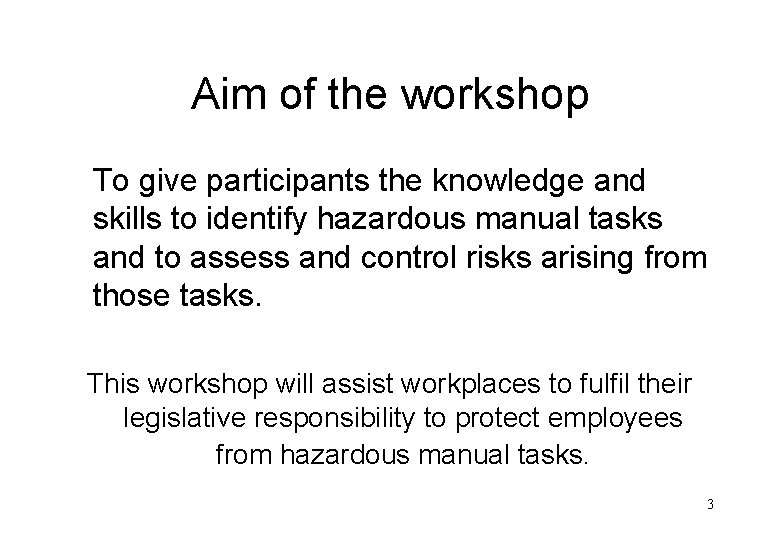 Aim of the workshop

To give participants the knowledge and skills to identify hazardous manual tasks and to assess and control risks arising from those tasks.

This workshop will assist workplaces to fulfil their legislative responsibility to protect employees from hazardous manual tasks.

3